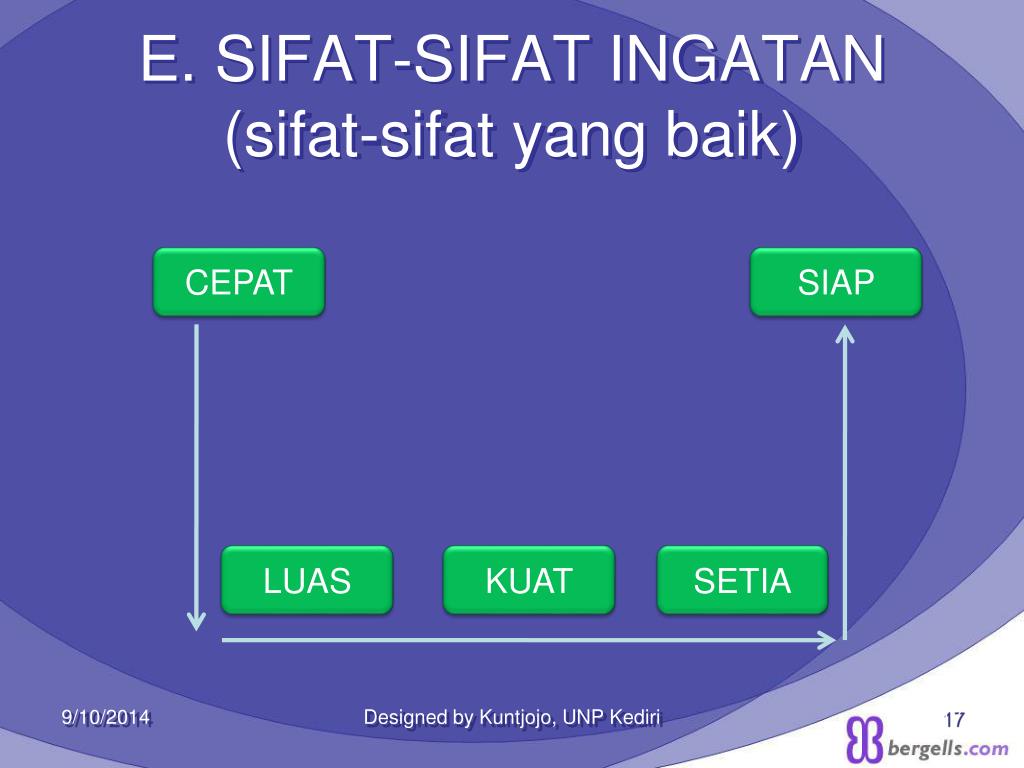 E. SIFAT-SIFAT INGATAN
(sifat-sifat yang baik)

CEPAT

SIAP

LUAS

KUAT

SETIA

9/10/2014

Designed by Kuntjojo, UNP Kediri

17

bergells.com